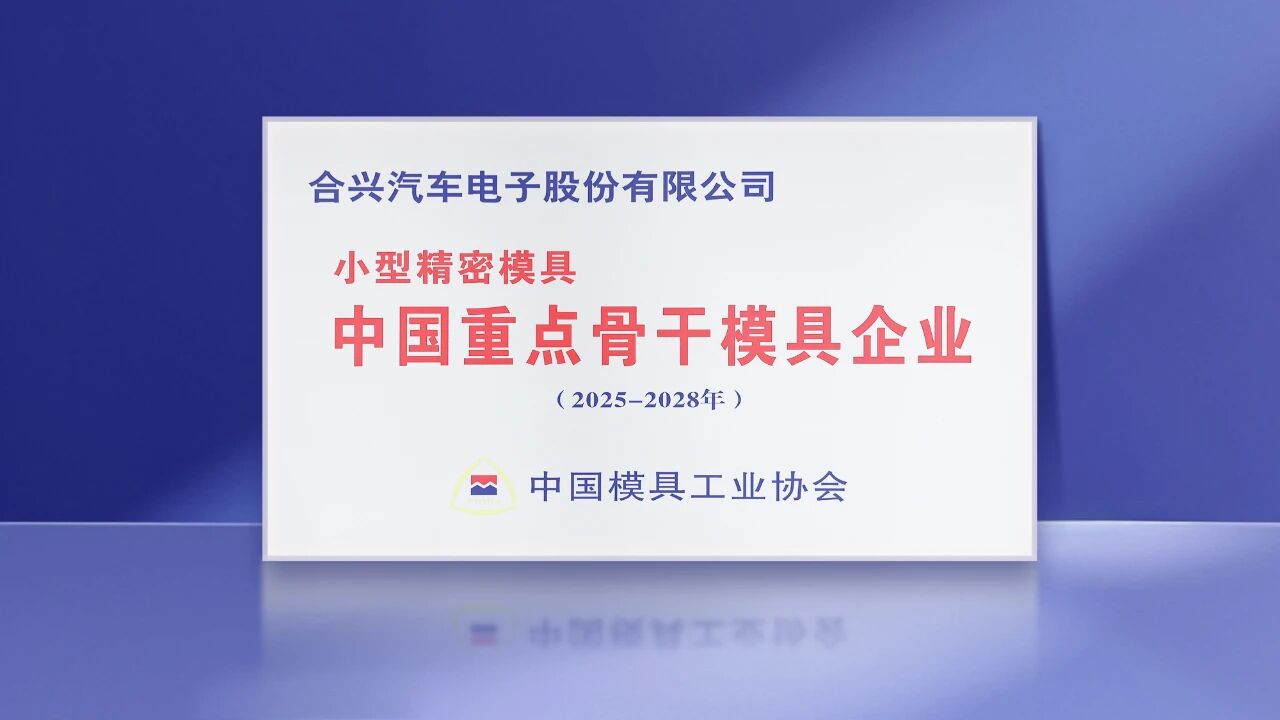 合兴汽车电子股份有限公司

小型精密模具
中国重点骨干模具企业
（2025–2028年）

中国模具工业协会